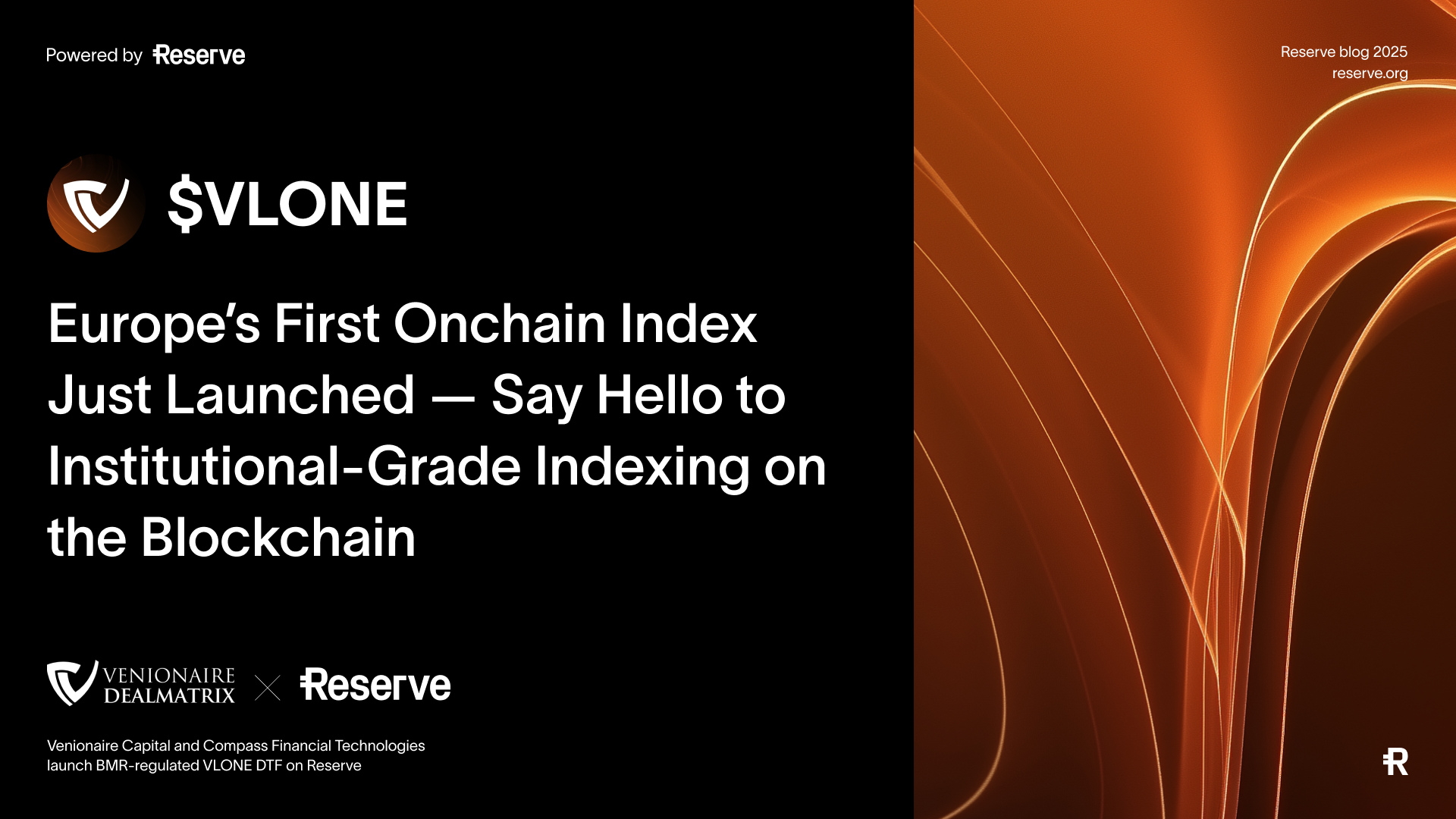 Powered by Reserve

Reserve blog 2025
reserve.org

$VLONE

Europe's First Onchain Index Just Launched — Say Hello to Institutional-Grade Indexing on the Blockchain

VENIONAIRE DEALMATRIX × Reserve

Venionaire Capital and Compass Financial Technologies launch BMR-regulated VLONE DTF on Reserve

R